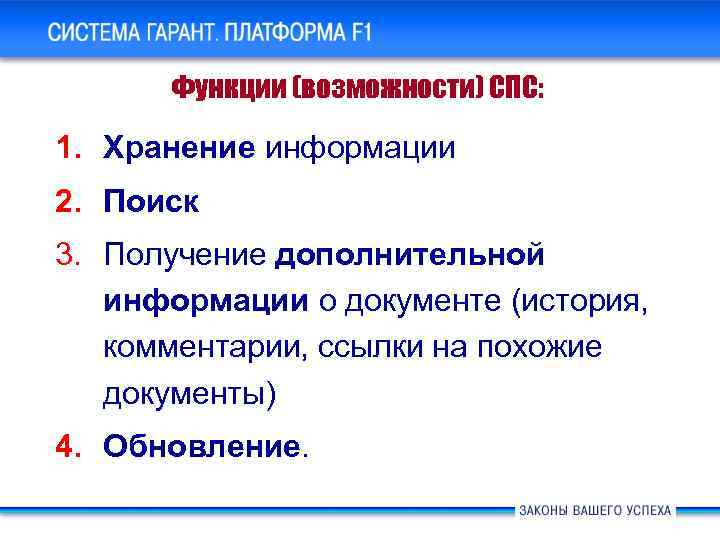 СИСТЕМА ГАРАНТ. ПЛАТФОРМА F1

Функции (возможности) СПС:

1. Хранение информации
2. Поиск
3. Получение дополнительной информации о документе (история, комментарии, ссылки на похожие документы)
4. Обновление.

ЗАКОНЫ ВАШЕГО УСПЕХА